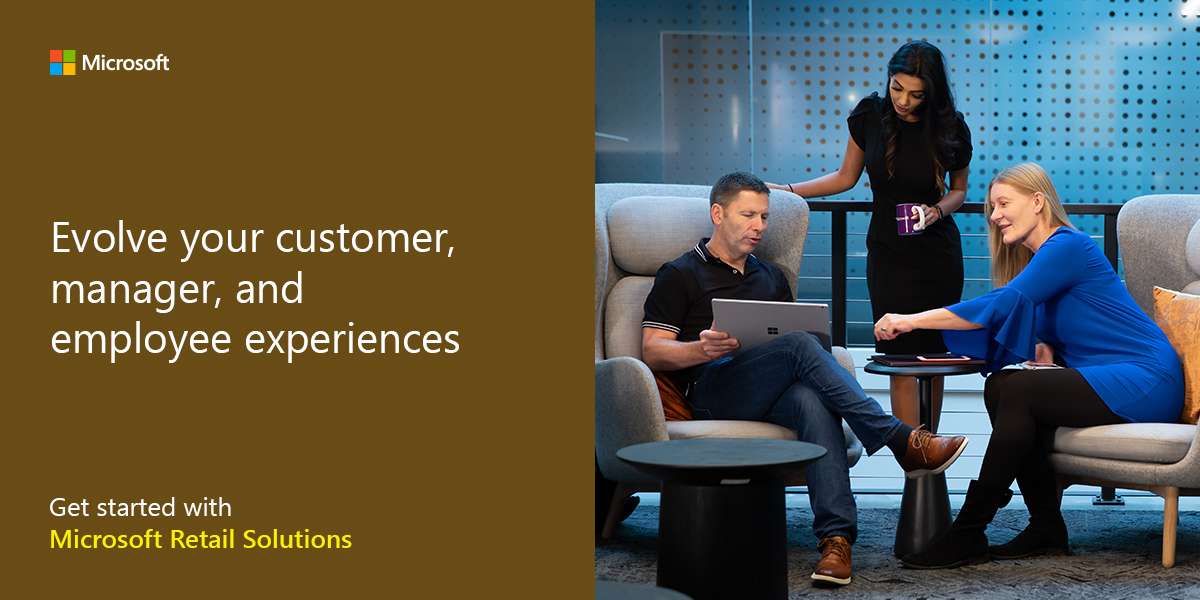 Microsoft

Evolve your customer, manager, and employee experiences

Get started with
Microsoft Retail Solutions